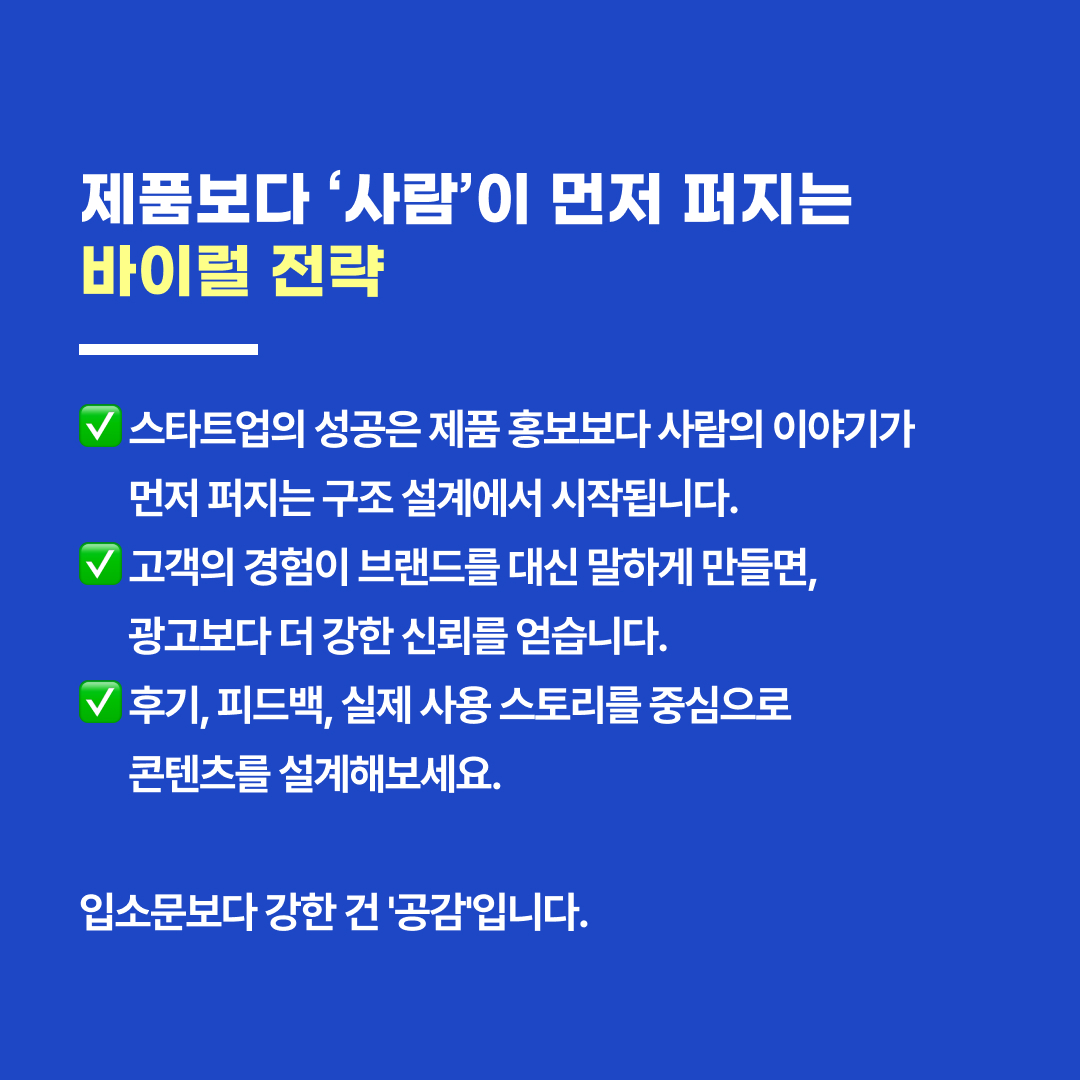 제품보다 ‘사람’이 먼저 퍼지는
바이럴 전략

✅ 스타트업의 성공은 제품 홍보보다 사람의 이야기가 먼저 퍼지는 구조 설계에서 시작됩니다.
✅ 고객의 경험이 브랜드를 대신 말하게 만들면, 광고보다 더 강한 신뢰를 얻습니다.
✅ 후기, 피드백, 실제 사용 스토리를 중심으로 콘텐츠를 설계해보세요.

입소문보다 강한 건 '공감'입니다.